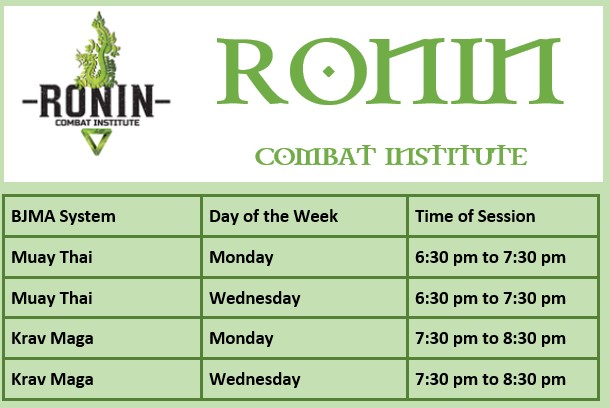 -RONIN-
COMBAT INSTITUTE

RONIN

COMBAT INSTITUTE

| BJMA System | Day of the Week | Time of Session |
|---|---|---|
| Muay Thai | Monday | 6:30 pm to 7:30 pm |
| Muay Thai | Wednesday | 6:30 pm to 7:30 pm |
| Krav Maga | Monday | 7:30 pm to 8:30 pm |
| Krav Maga | Wednesday | 7:30 pm to 8:30 pm |